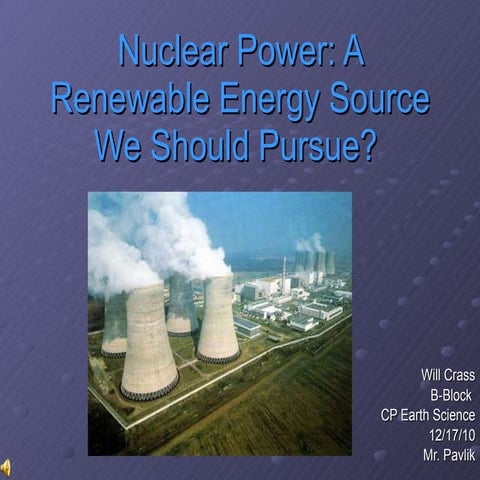 Nuclear Power: A Renewable Energy Source We Should Pursue?

Will Crass
B-Block
CP Earth Science
12/17/10
Mr. Pavlik